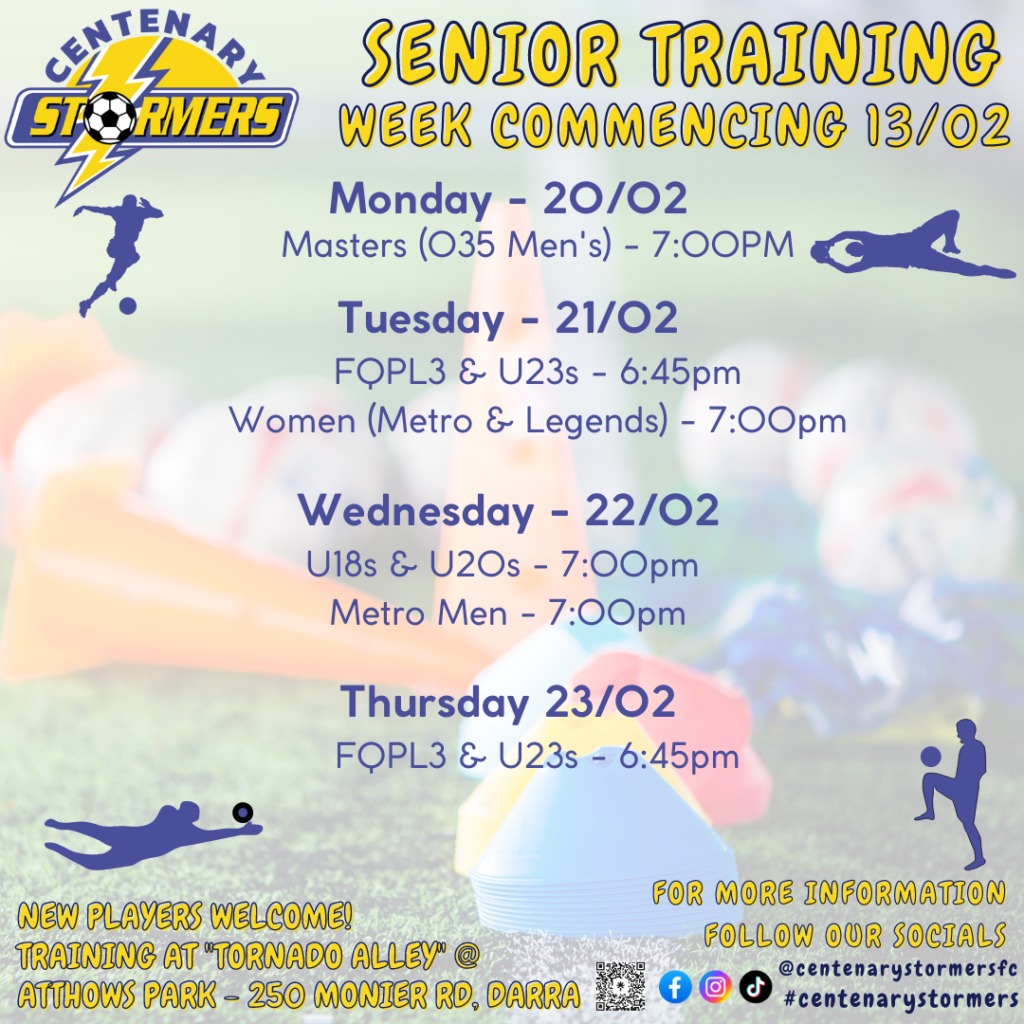 CENTENARY STORMERS

SENIOR TRAINING
WEEK COMMENCING 13/02

Monday - 20/02
Masters (O35 Men's) - 7:00PM

Tuesday - 21/02
FQPL3 & U23s - 6:45pm
Women (Metro & Legends) - 7:00pm

Wednesday - 22/02
U18s & U20s - 7:00pm
Metro Men - 7:00pm

Thursday 23/02
FQPL3 & U23s - 6:45pm

NEW PLAYERS WELCOME!
TRAINING AT "TORNADO ALLEY" @
ATTHOWS PARK - 250 MONIER RD, DARRA

FOR MORE INFORMATION
FOLLOW OUR SOCIALS
@centenarystormersfc
#centenarystormers